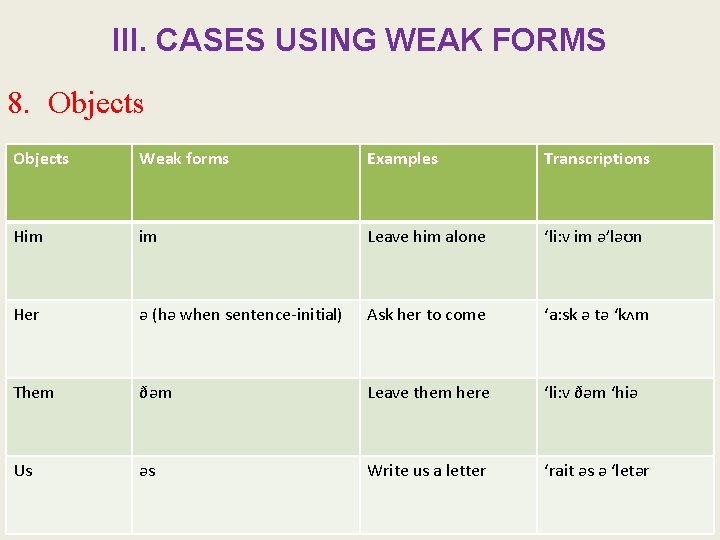 III. CASES USING WEAK FORMS

8. Objects

| Objects | Weak forms | Examples | Transcriptions |
|---|---|---|---|
| Him | im | Leave him alone | ‘li:v im ə’ləʊn |
| Her | ə (hə when sentence-initial) | Ask her to come | ‘a:sk ə tə ‘kʌm |
| Them | ðəm | Leave them here | ‘li:v ðəm ‘hiə |
| Us | əs | Write us a letter | ‘rait əs ə ‘letər |